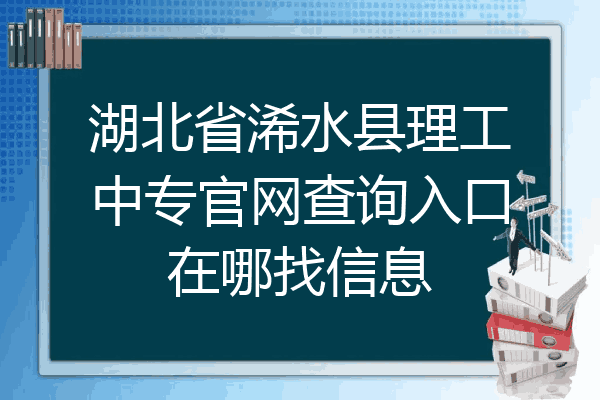 湖北省浠水县理工中专官网查询入口在哪找信息